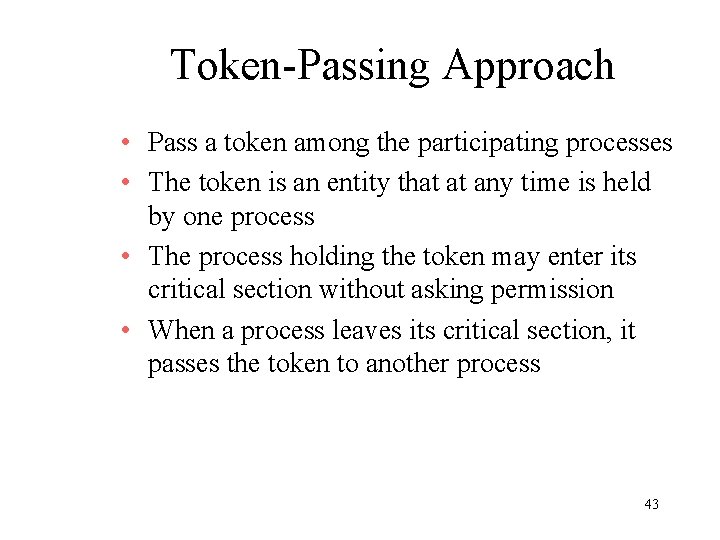 Token-Passing Approach

• Pass a token among the participating processes
• The token is an entity that at any time is held by one process
• The process holding the token may enter its critical section without asking permission
• When a process leaves its critical section, it passes the token to another process

43